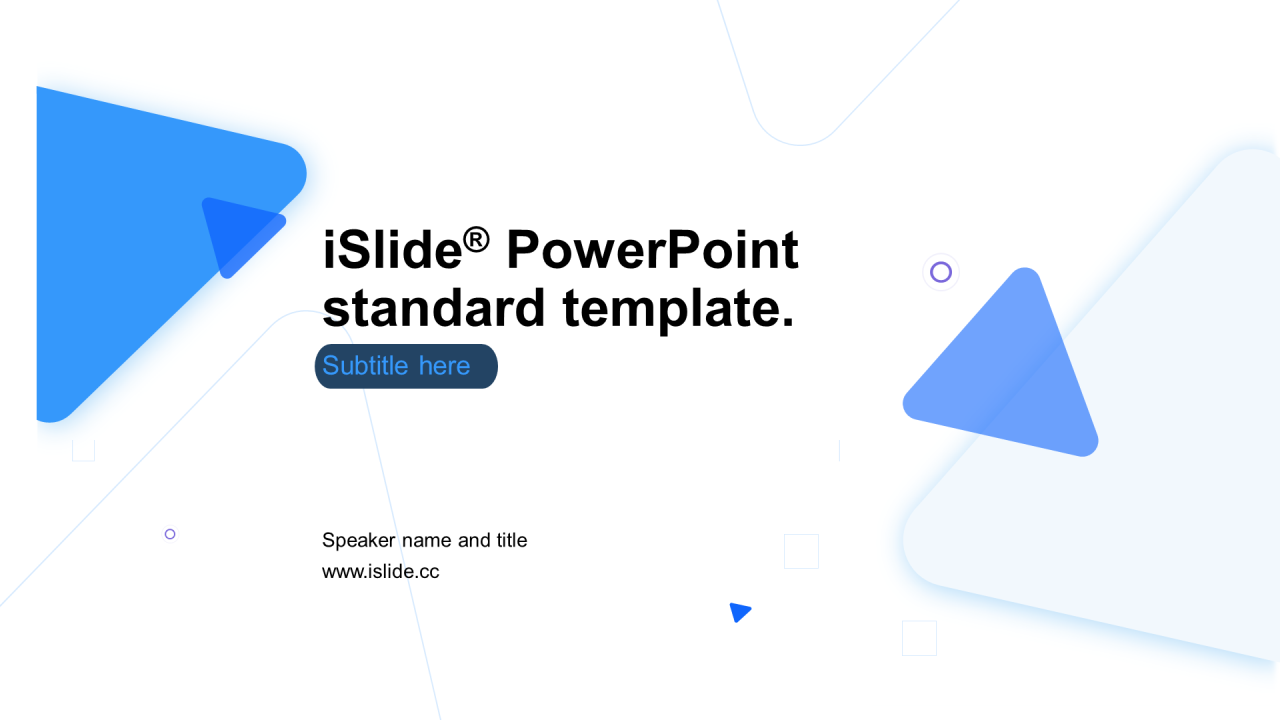 iSlide® PowerPoint standard template.

Subtitle here

Speaker name and title
www.islide.cc